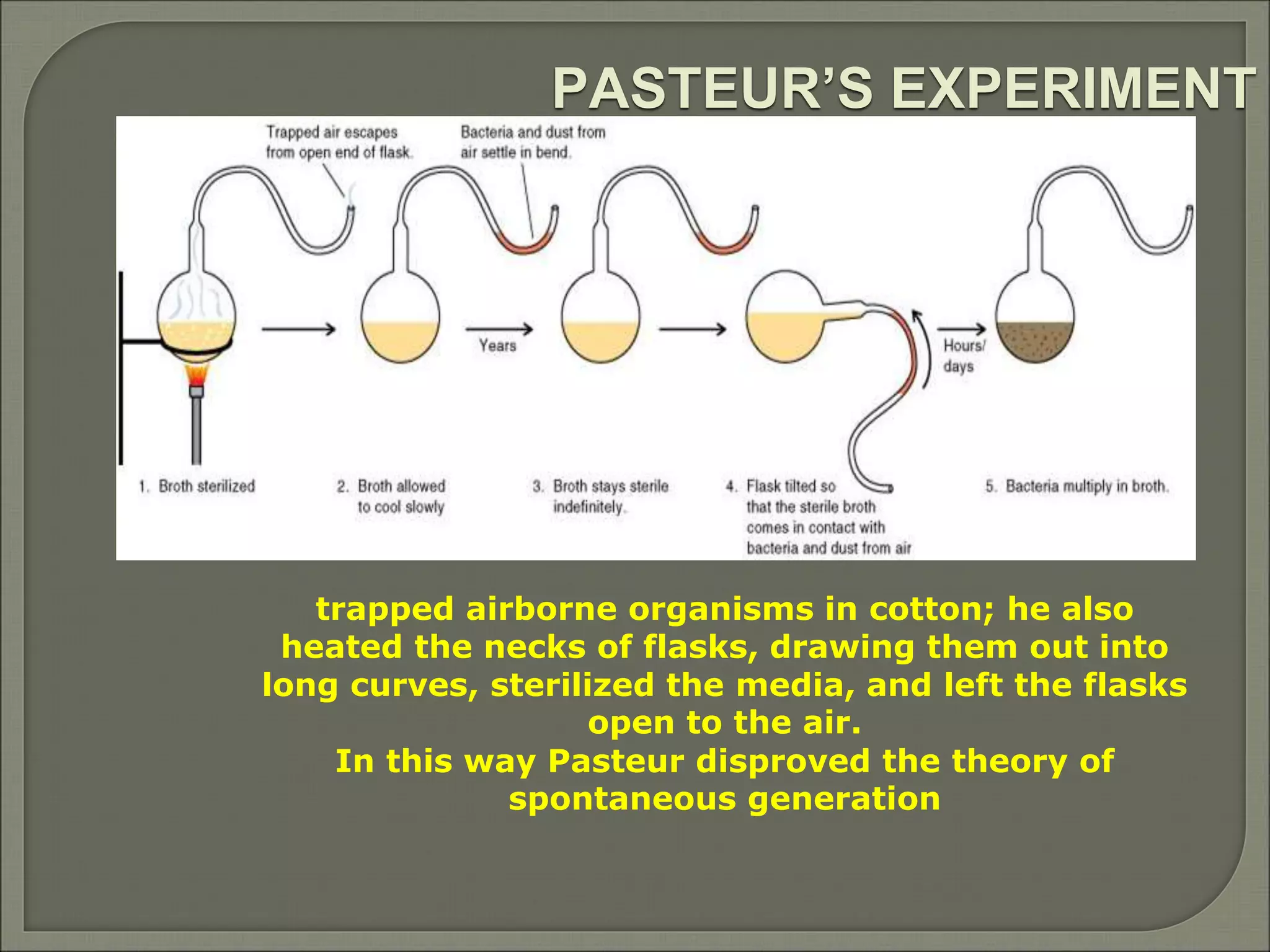 PASTEUR'S EXPERIMENT

Trapped air escapes from open end of flask.

Bacteria and dust from air settle in bend.

Years

Hours/ days

1. Broth sterilized

2. Broth allowed to cool slowly

3. Broth stays sterile indefinitely.

4. Flask tilted so that the sterile broth comes in contact with bacteria and dust from air

5. Bacteria multiply in broth.

trapped airborne organisms in cotton; he also heated the necks of flasks, drawing them out into long curves, sterilized the media, and left the flasks open to the air.
In this way Pasteur disproved the theory of spontaneous generation